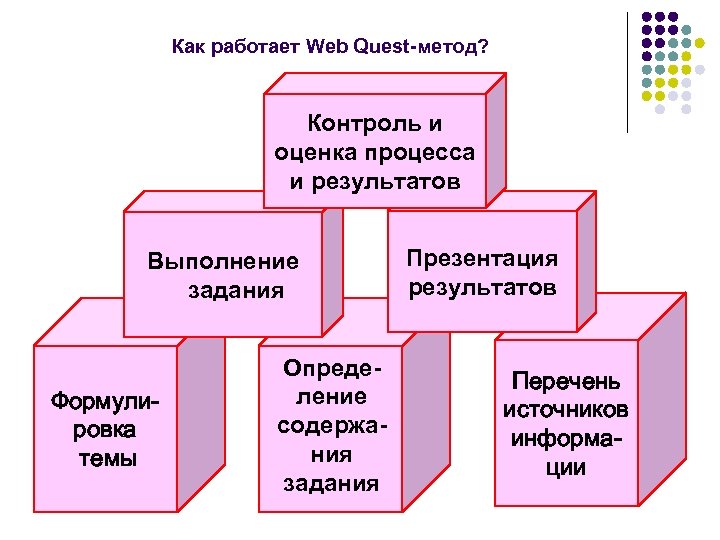 Как работает Web Quest-метод?

Контроль и оценка процесса и результатов

Выполнение задания

Презентация результатов

Формулировка темы

Определение содержания задания

Перечень источников информации